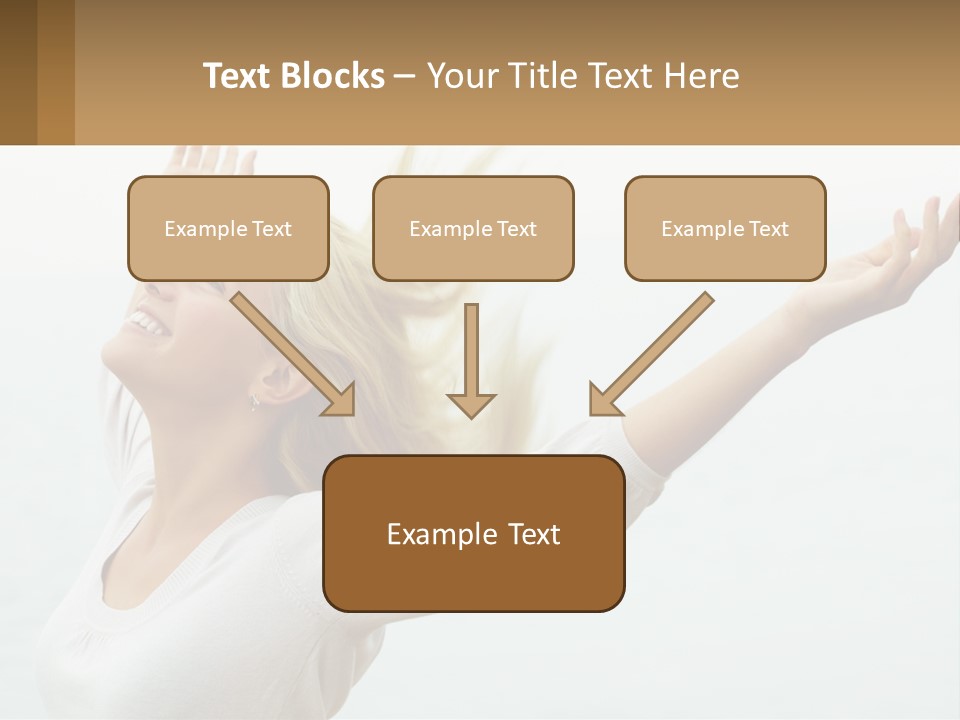 Text Blocks – Your Title Text Here

Example Text

Example Text

Example Text

Example Text